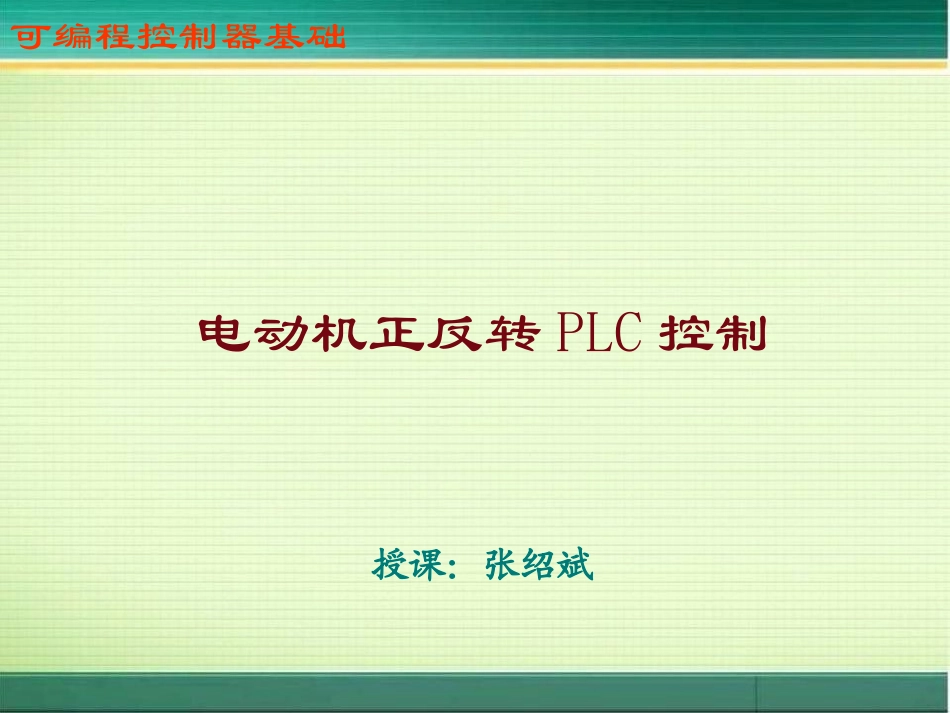 可编程控制器基础

电动机正反转 PLC 控制

授课：张绍斌